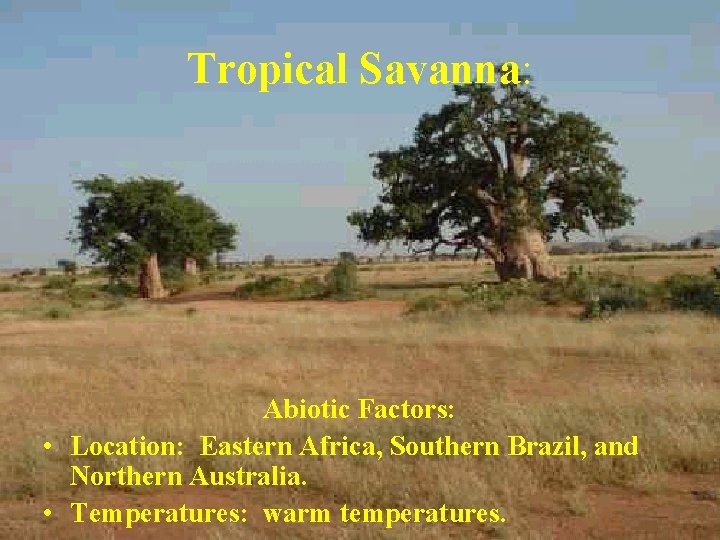 Tropical Savanna:

Abiotic Factors:

• Location: Eastern Africa, Southern Brazil, and Northern Australia.
• Temperatures: warm temperatures.